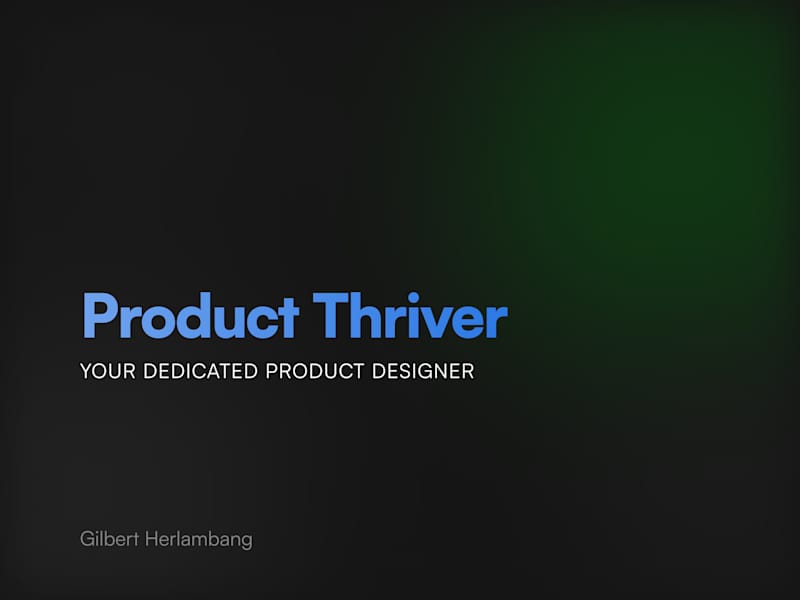 Product Thriver

YOUR DEDICATED PRODUCT DESIGNER

Gilbert Herlambang